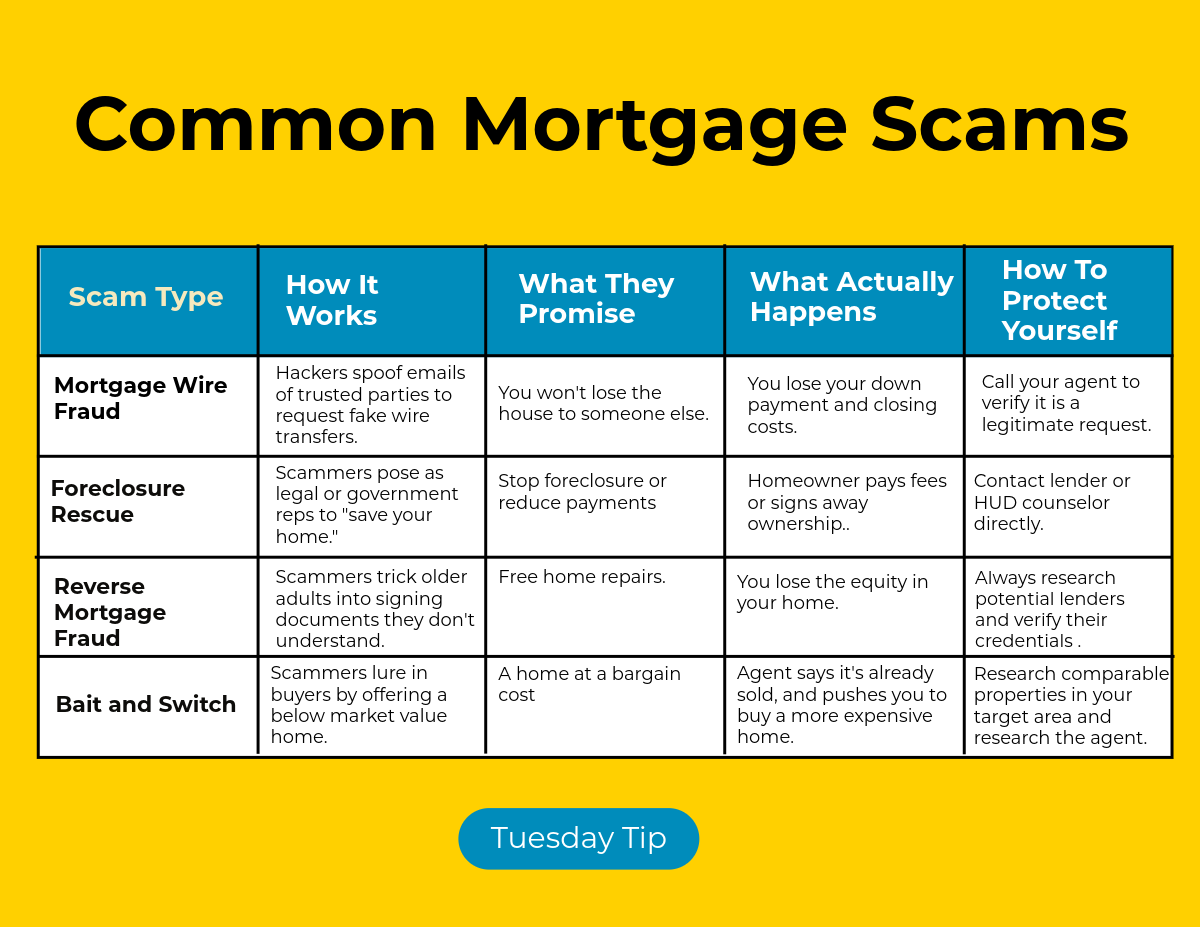 Common Mortgage Scams

| Scam Type | How It Works | What They Promise | What Actually Happens | How To Protect Yourself |
|---|---|---|---|---|
| Mortgage Wire Fraud | Hackers spoof emails of trusted parties to request fake wire transfers. | You won't lose the house to someone else. | You lose your down payment and closing costs. | Call your agent to verify it is a legitimate request. |
| Foreclosure Rescue | Scammers pose as legal or government reps to "save your home." | Stop foreclosure or reduce payments | Homeowner pays fees or signs away ownership.. | Contact lender or HUD counselor directly. |
| Reverse Mortgage Fraud | Scammers trick older adults into signing documents they don't understand. | Free home repairs. | You lose the equity in your home. | Always research potential lenders and verify their credentials . |
| Bait and Switch | Scammers lure in buyers by offering a below market value home. | A home at a bargain cost | Agent says it's already sold, and pushes you to buy a more expensive home. | Research comparable properties in your target area and research the agent. |

Tuesday Tip